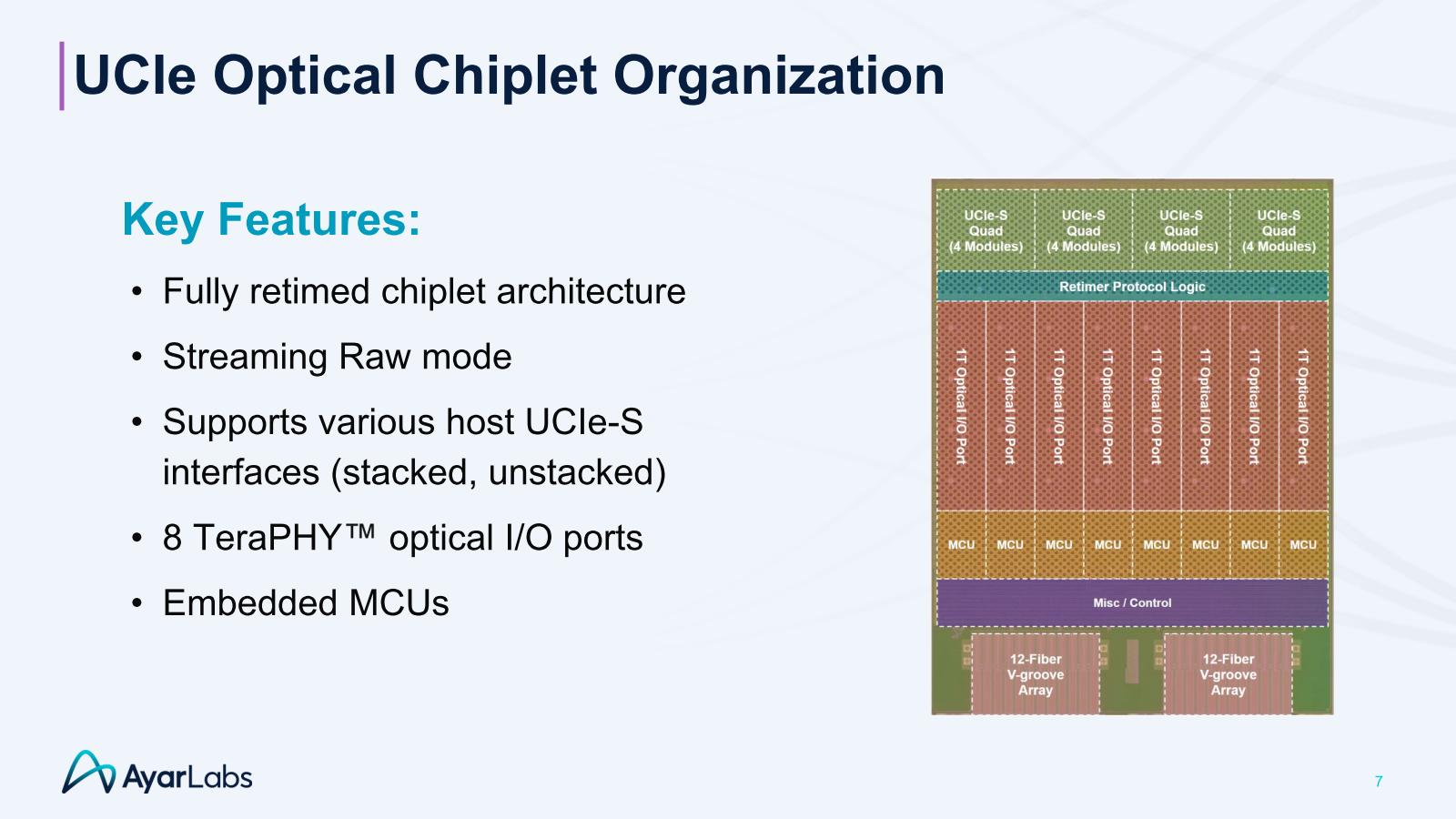 UCIe Optical Chiplet Organization

Key Features:

• Fully retimed chiplet architecture
• Streaming Raw mode
• Supports various host UCIe-S interfaces (stacked, unstacked)
• 8 TeraPHY™ optical I/O ports
• Embedded MCUs

UCIe-S Quad (4 Modules)
UCIe-S Quad (4 Modules)
UCIe-S Quad (4 Modules)
UCIe-S Quad (4 Modules)

Retimer Protocol Logic

1T Optical I/O Port
1T Optical I/O Port
1T Optical I/O Port
1T Optical I/O Port
1T Optical I/O Port
1T Optical I/O Port
1T Optical I/O Port
1T Optical I/O Port

MCU MCU MCU MCU MCU MCU MCU MCU

Misc / Control

12-Fiber V-groove Array
12-Fiber V-groove Array

AyarLabs

7